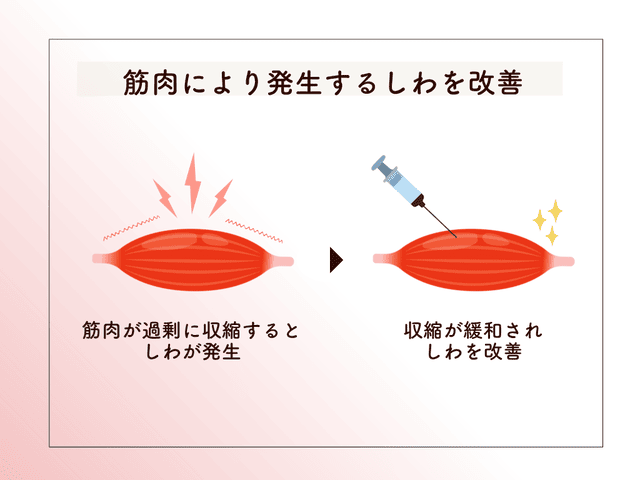 筋肉により発生するしわを改善

筋肉が過剰に収縮すると
しわが発生

収縮が緩和され
しわを改善